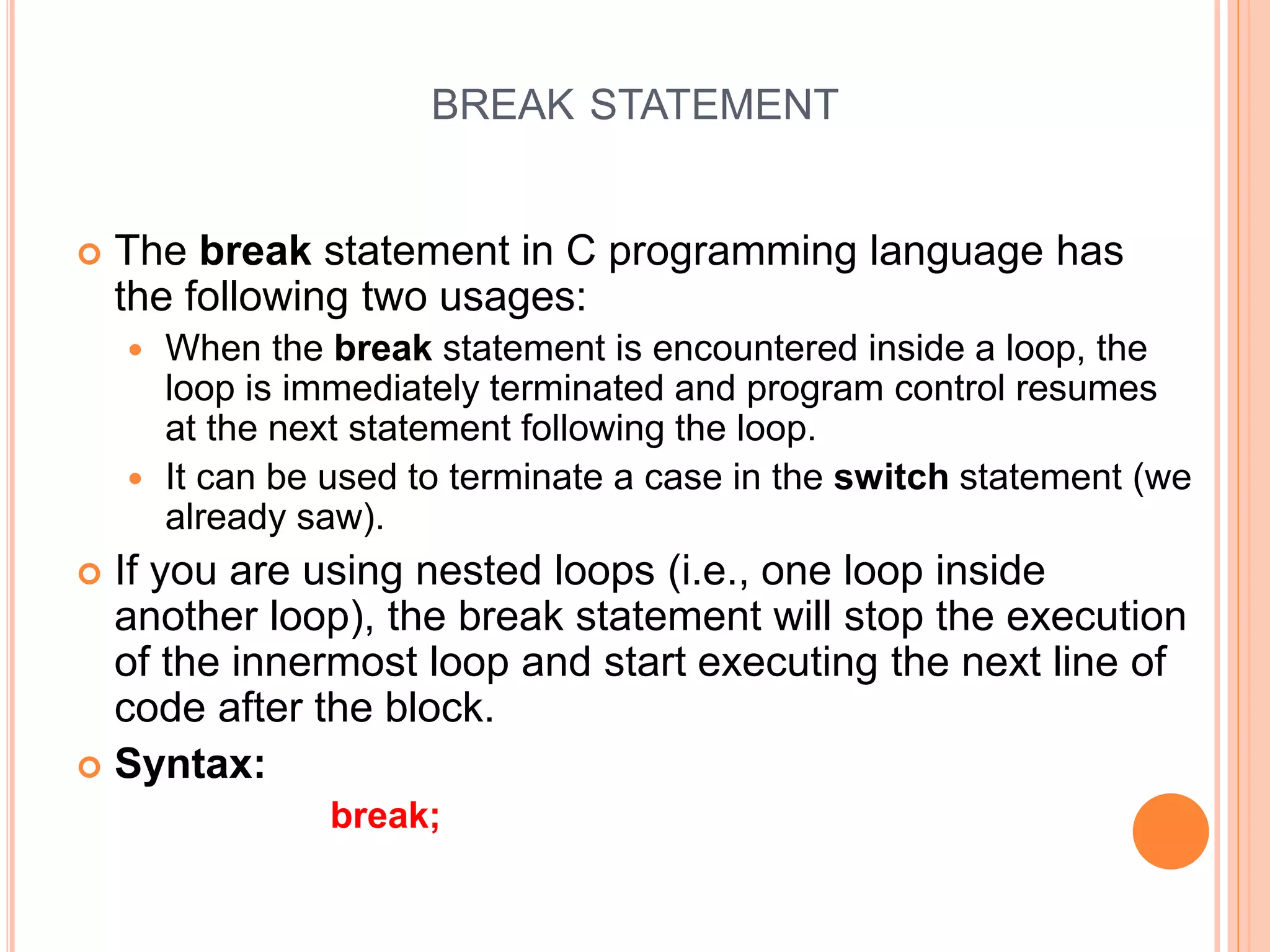 BREAK STATEMENT

The break statement in C programming language has the following two usages:

When the break statement is encountered inside a loop, the loop is immediately terminated and program control resumes at the next statement following the loop.

It can be used to terminate a case in the switch statement (we already saw).

If you are using nested loops (i.e., one loop inside another loop), the break statement will stop the execution of the innermost loop and start executing the next line of code after the block.

Syntax:

break;